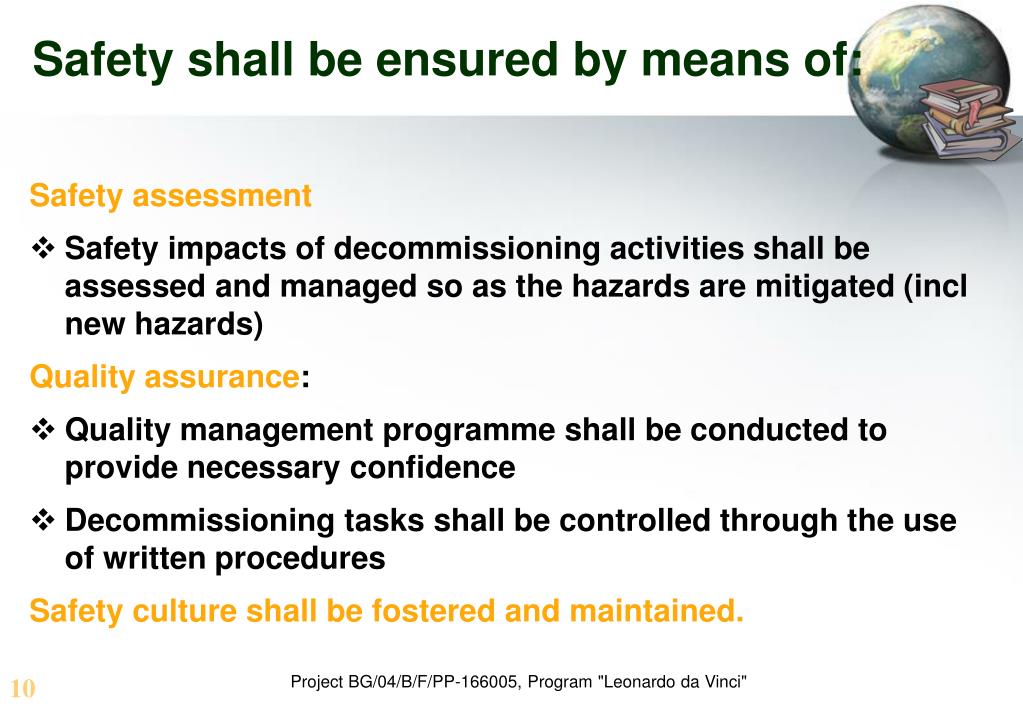 Safety shall be ensured by means of:

Safety assessment

❖ Safety impacts of decommissioning activities shall be assessed and managed so as the hazards are mitigated (incl new hazards)

Quality assurance:

❖ Quality management programme shall be conducted to provide necessary confidence

❖ Decommissioning tasks shall be controlled through the use of written procedures

Safety culture shall be fostered and maintained.

10

Project BG/04/B/F/PP-166005, Program "Leonardo da Vinci"